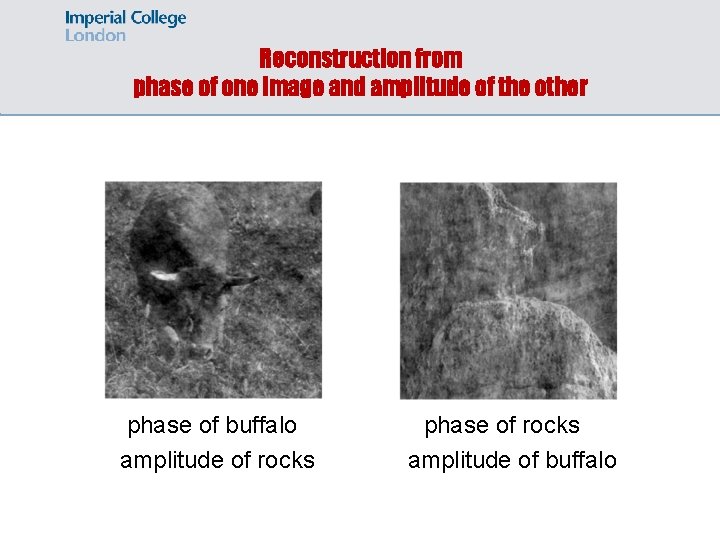 Imperial College
London

Reconstruction from
phase of one image and amplitude of the other

phase of buffalo
amplitude of rocks

phase of rocks
amplitude of buffalo